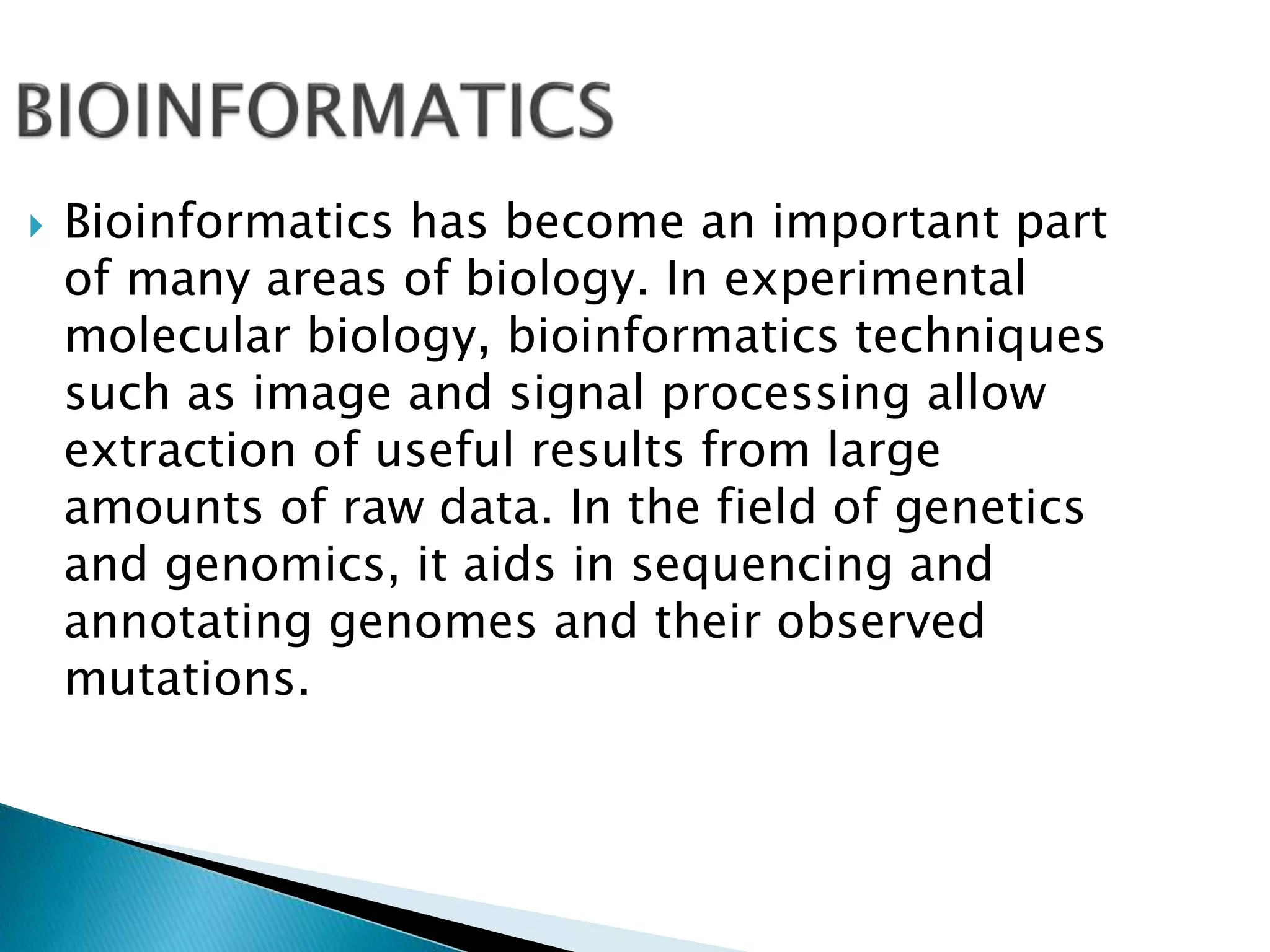 BIOINFORMATICS

Bioinformatics has become an important part of many areas of biology. In experimental molecular biology, bioinformatics techniques such as image and signal processing allow extraction of useful results from large amounts of raw data. In the field of genetics and genomics, it aids in sequencing and annotating genomes and their observed mutations.